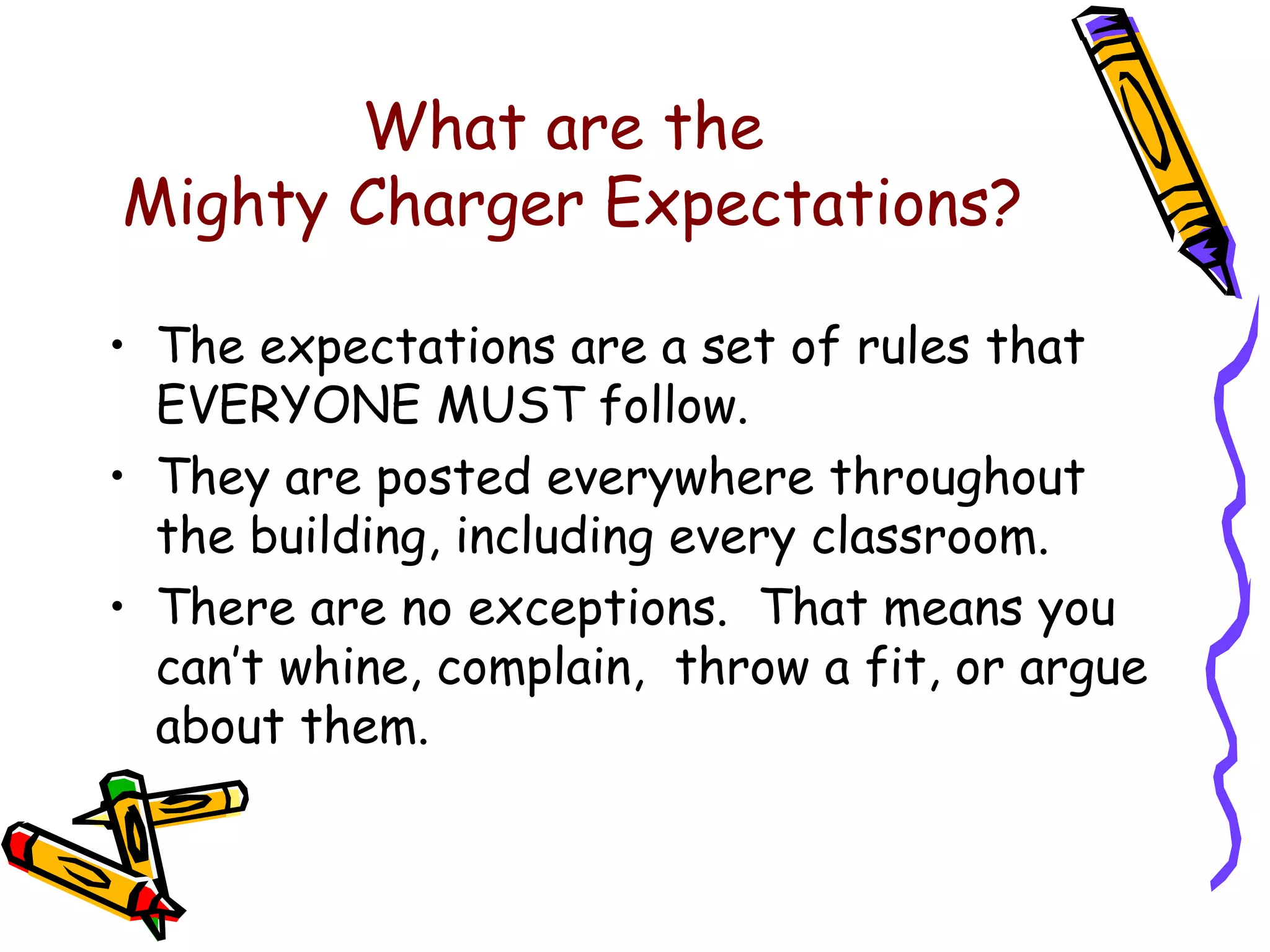 What are the
Mighty Charger Expectations?

• The expectations are a set of rules that EVERYONE MUST follow.
• They are posted everywhere throughout the building, including every classroom.
• There are no exceptions. That means you can't whine, complain, throw a fit, or argue about them.